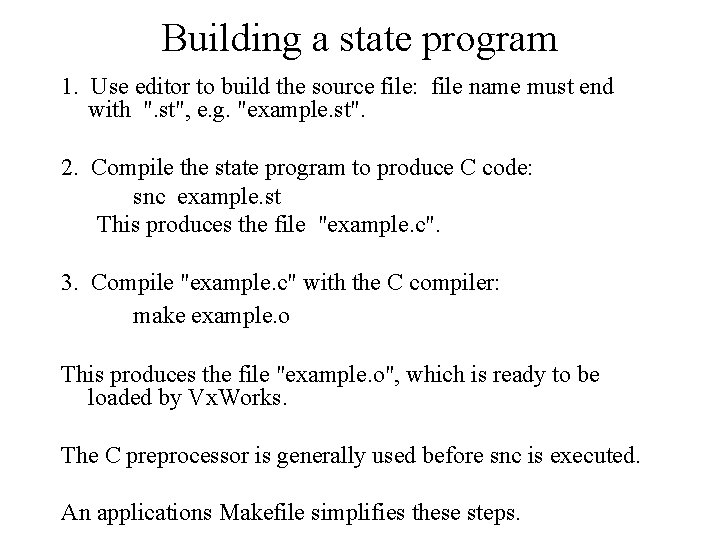 Building a state program

1. Use editor to build the source file: file name must end with ".st", e.g. "example.st".

2. Compile the state program to produce C code:

snc example.st

This produces the file "example.c".

3. Compile "example.c" with the C compiler:

make example.o

This produces the file "example.o", which is ready to be loaded by VxWorks.

The C preprocessor is generally used before snc is executed.

An applications Makefile simplifies these steps.